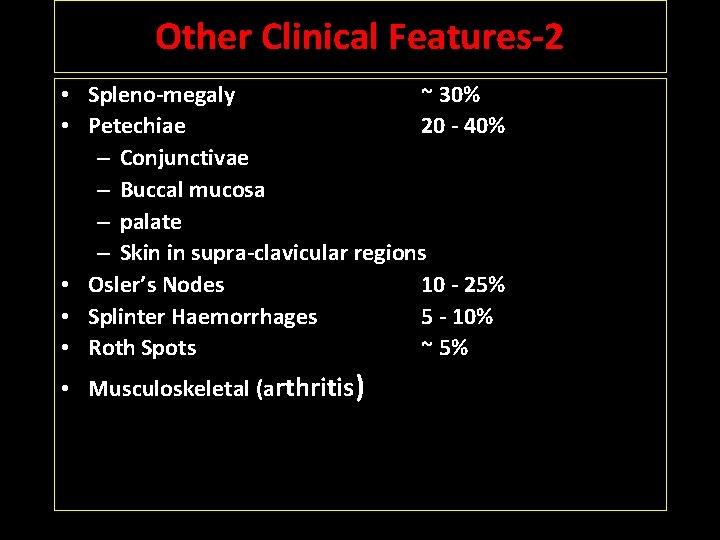 Other Clinical Features-2

• Spleno-megaly ~ 30%
• Petechiae 20 - 40%
  – Conjunctivae
  – Buccal mucosa
  – palate
  – Skin in supra-clavicular regions
• Osler's Nodes 10 - 25%
• Splinter Haemorrhages 5 - 10%
• Roth Spots ~ 5%
• Musculoskeletal (arthritis)